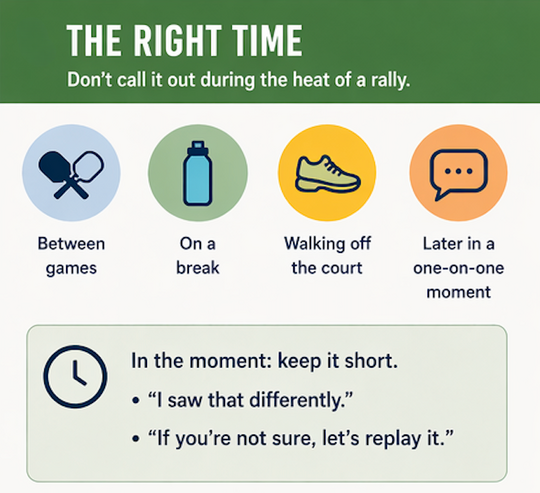 THE RIGHT TIME

Don’t call it out during the heat of a rally.

Between games

On a break

Walking off the court

Later in a one-on-one moment

In the moment: keep it short.

• “I saw that differently.”

• “If you’re not sure, let’s replay it.”